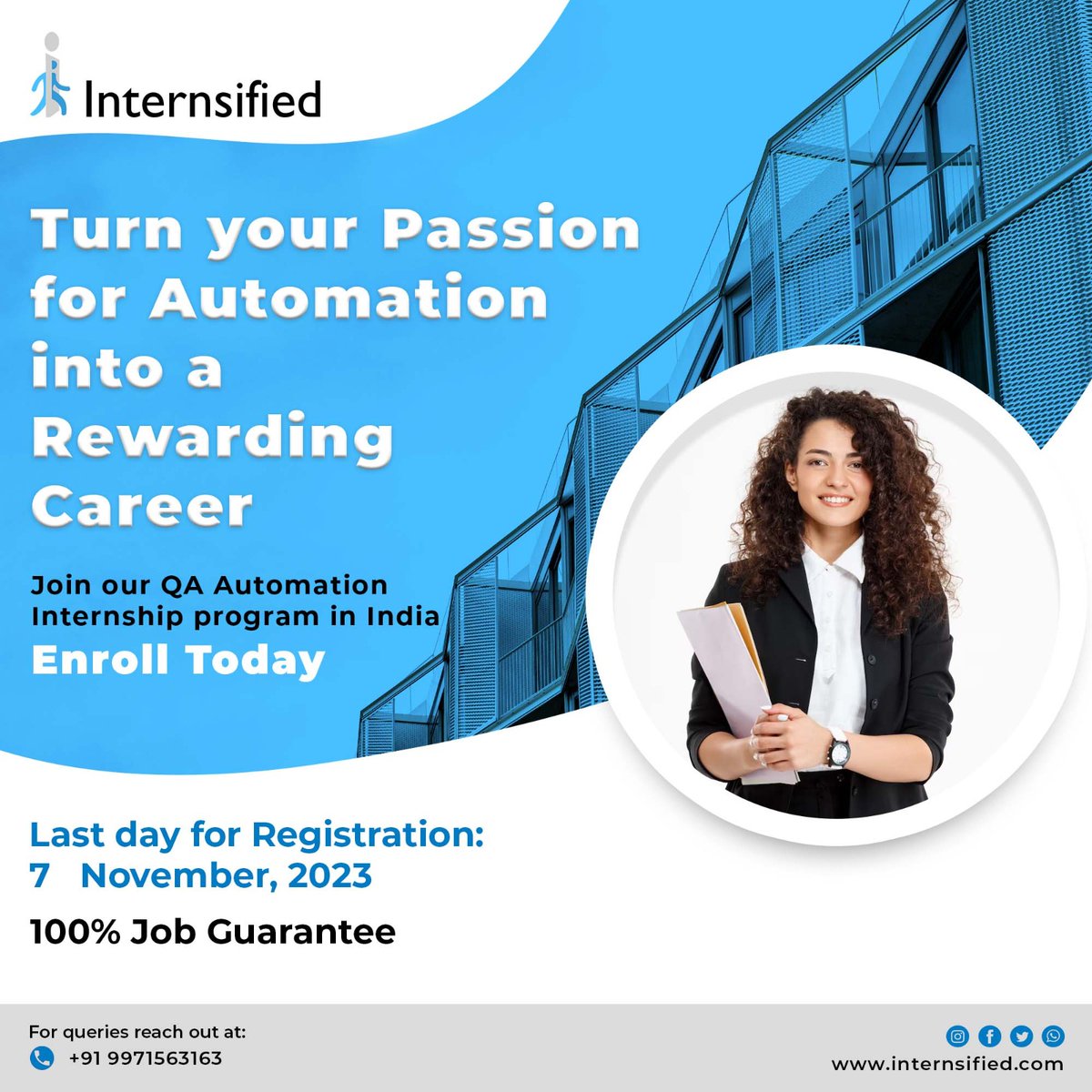 Internsified

Turn your Passion for Automation into a Rewarding Career

Join our QA Automation Internship program in India

Enroll Today

Last day for Registration: 7 November, 2023

100% Job Guarantee

For queries reach out at:
+91 9971563163

www.internsified.com